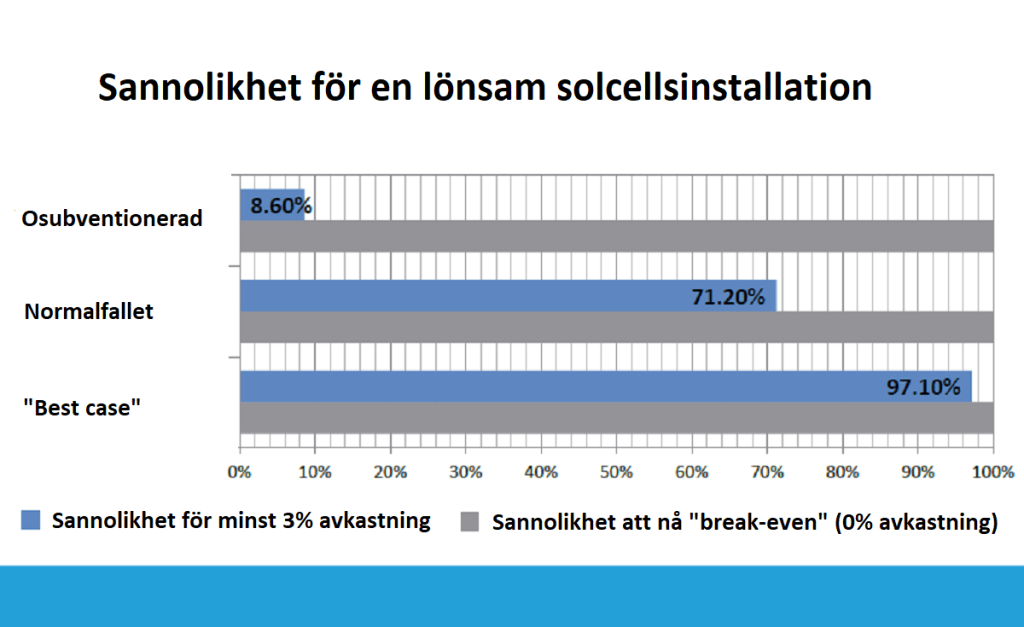 Sannolikhet för en lönsam solcellsinstallation

Osubventionerad
8.60%

Normalfallet
71.20%

"Best case"
97.10%

0% 10% 20% 30% 40% 50% 60% 70% 80% 90% 100%

Sannolikhet för minst 3% avkastning
Sannolikhet att nå "break-even" (0% avkastning)